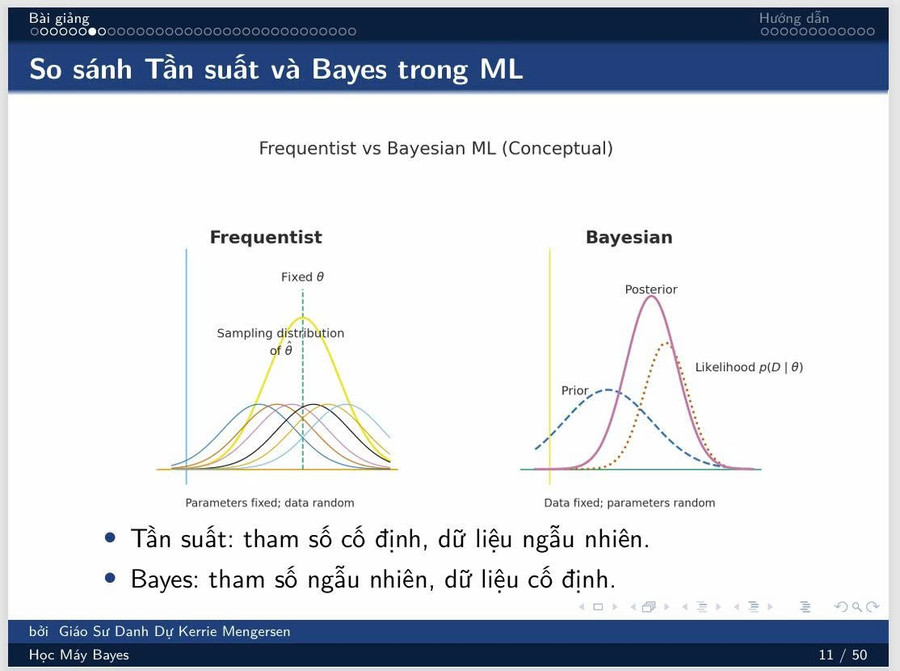 Bài giảng

Hướng dẫn

So sánh Tần suất và Bayes trong ML

Frequentist vs Bayesian ML (Conceptual)

Frequentist

Fixed $\theta$

Sampling distribution of $\hat{\theta}$

Parameters fixed; data random

Bayesian

Posterior

Likelihood $p(D \mid \theta)$

Prior

Data fixed; parameters random

• Tần suất: tham số cố định, dữ liệu ngẫu nhiên.

• Bayes: tham số ngẫu nhiên, dữ liệu cố định.

bởi Giáo Sư Danh Dự Kerrie Mengersen

Học Máy Bayes

11 / 50